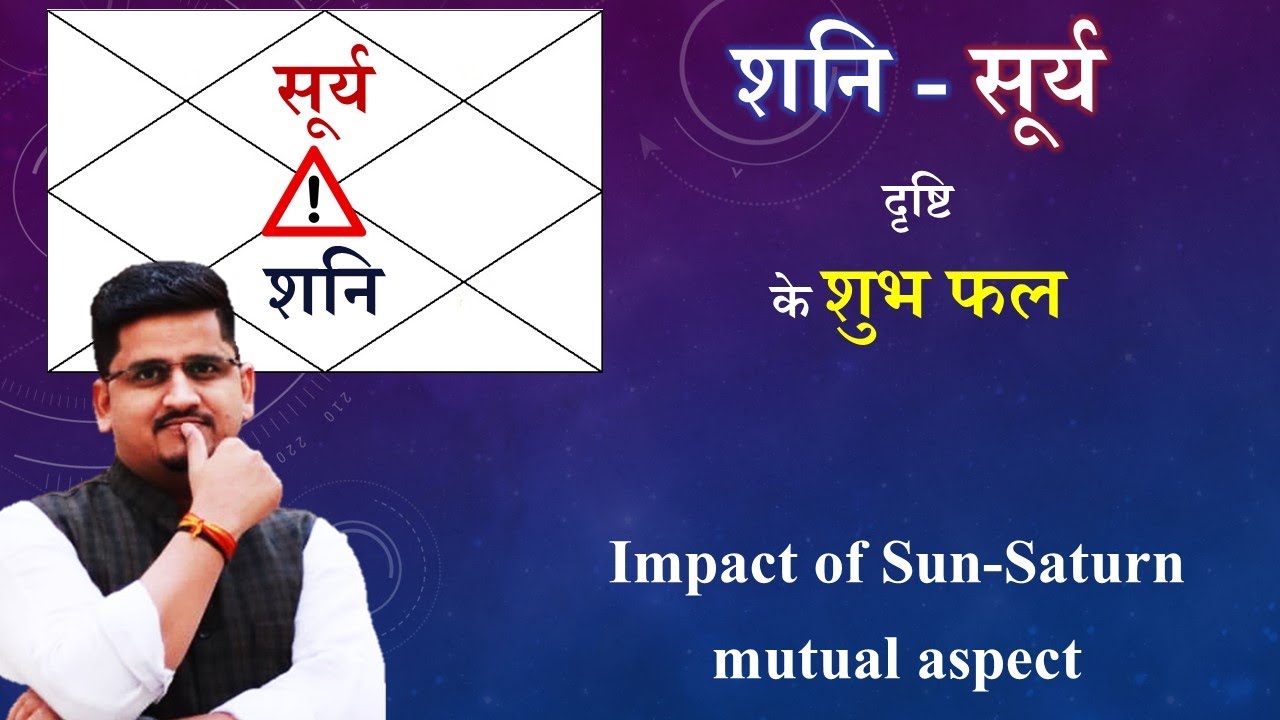 सूर्य

!

शनि

शनि - सूर्य

दृष्टि

के शुभ फल

Impact of Sun-Saturn mutual aspect